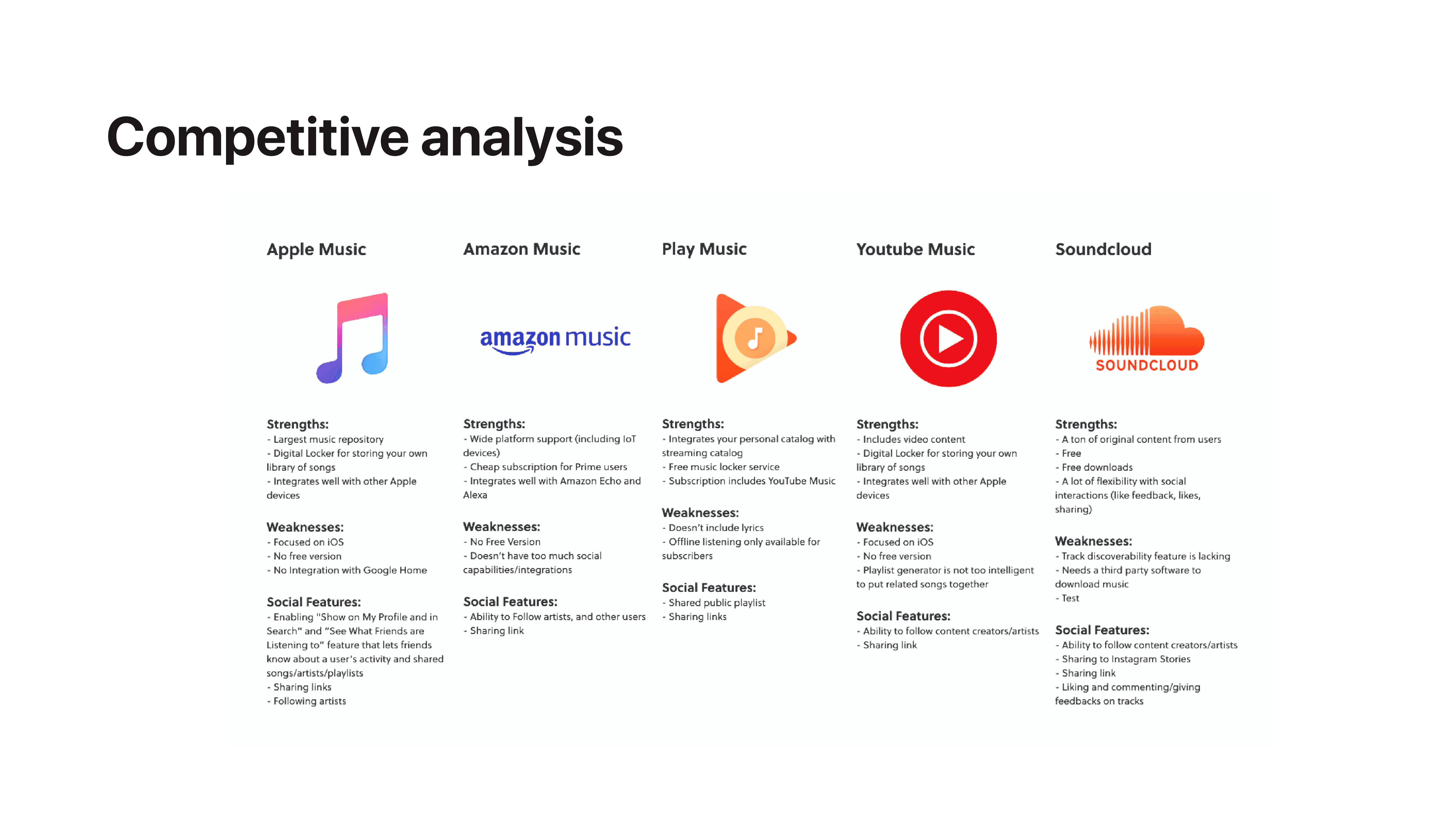 Competitive analysis

Apple Music

Strengths:
- Largest music repository
- Digital Locker for storing your own library of songs
- Integrates well with other Apple devices

Weaknesses:
- Focused on iOS
- No free version
- No Integration with Google Home

Social Features:
- Enabling "Show on My Profile and in Search" and "See What Friends are Listening to" feature that lets friends know about a user's activity and shared songs/artists/playlists
- Sharing links
- Following artists

Amazon Music

amazon music

Strengths:
- Wide platform support (including IoT devices)
- Cheap subscription for Prime users
- Integrates well with Amazon Echo and Alexa

Weaknesses:
- No Free Version
- Doesn't have too much social capabilities/integrations

Social Features:
- Ability to Follow artists, and other users
- Sharing link

Play Music

Strengths:
- Integrates your personal catalog with streaming catalog
- Free music locker service
- Subscription includes YouTube Music

Weaknesses:
- Doesn't include lyrics
- Offline listening only available for subscribers

Social Features:
- Shared public playlist
- Sharing links

Youtube Music

Strengths:
- Includes video content
- Digital Locker for storing your own library of songs
- Integrates well with other Apple devices

Weaknesses:
- Focused on iOS
- No free version
- Playlist generator is not too intelligent to put related songs together

Social Features:
- Ability to follow content creators/artists
- Sharing link

Soundcloud

SOUNDCLOUD

Strengths:
- A ton of original content from users
- Free
- Free downloads
- A lot of flexibility with social interactions (like feedback, likes, sharing)

Weaknesses:
- Track discoverability feature is lacking
- Needs a third party software to download music
- Test

Social Features:
- Ability to follow content creators/artists
- Sharing to Instagram Stories
- Sharing link
- Liking and commenting/giving feedbacks on tracks